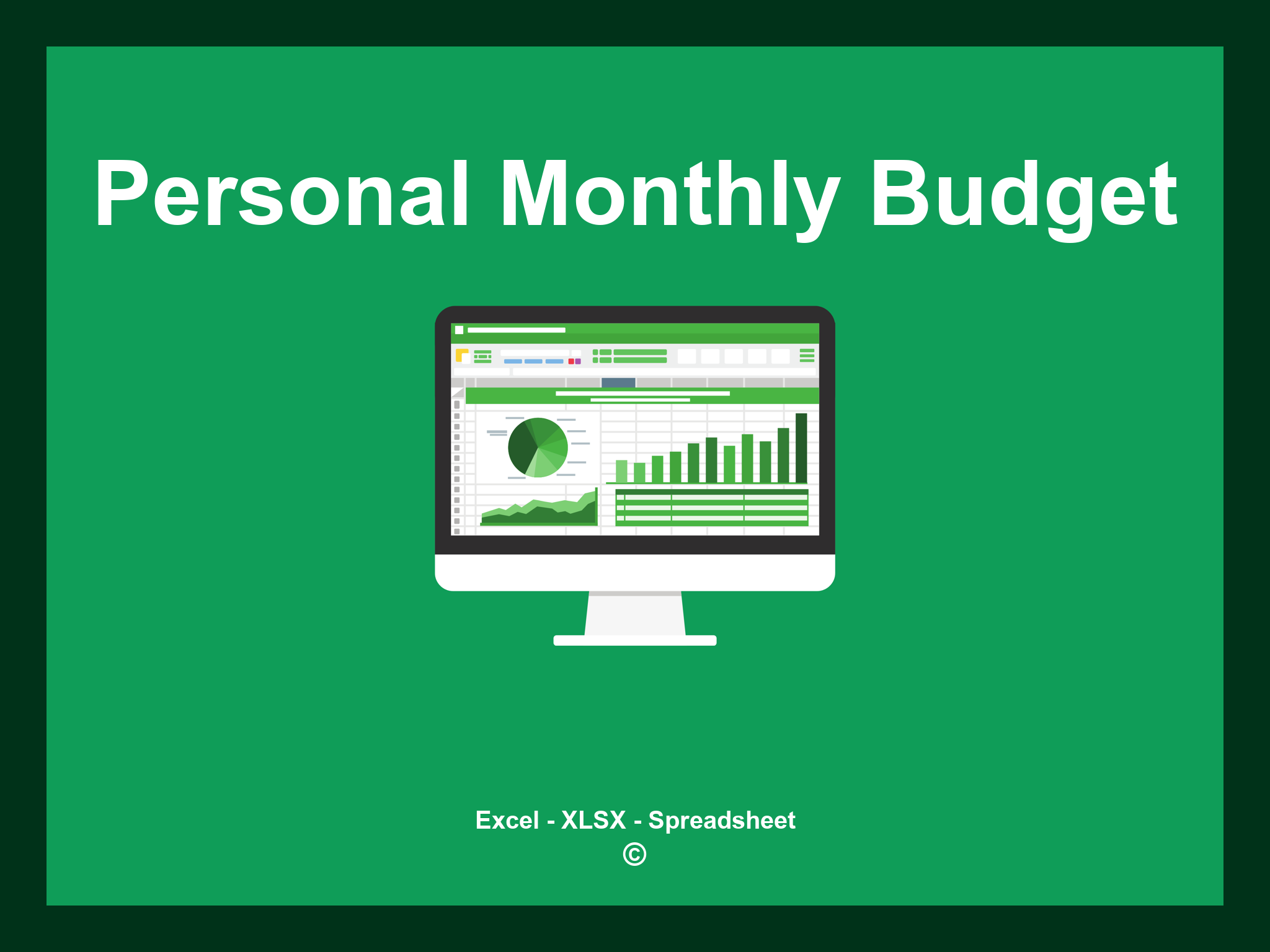 Personal Monthly Budget

Excel - XLSX - Spreadsheet
©